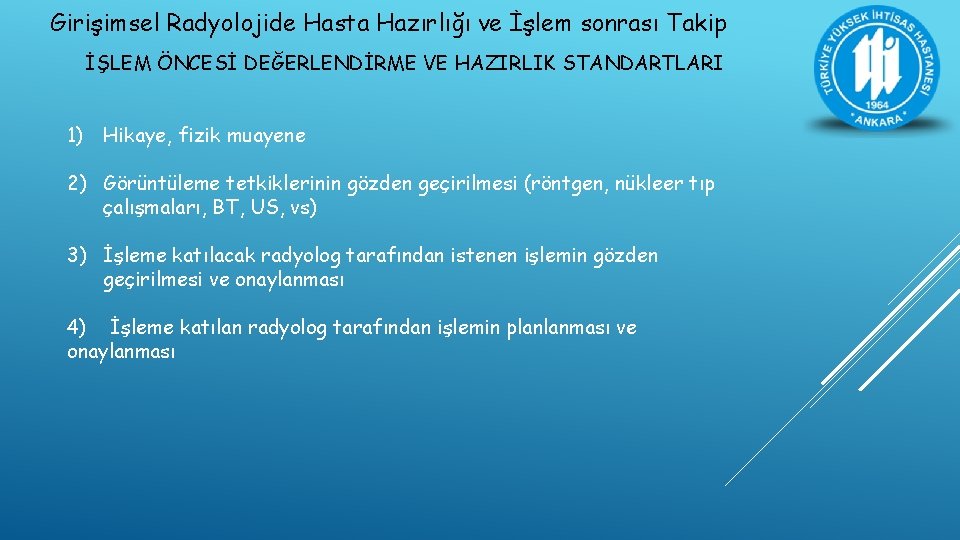 Girişimsel Radyolojide Hasta Hazırlığı ve İşlem sonrası Takip

İŞLEM ÖNCESİ DEĞERLENDİRME VE HAZIRLIK STANDARTLARI

TÜRKİYE YÜKSEK İHTİSAS HASTANESİ
1964
ANKARA

1) Hikaye, fizik muayene

2) Görüntüleme tetkiklerinin gözden geçirilmesi (röntgen, nükleer tıp çalışmaları, BT, US, vs)

3) İşleme katılacak radyolog tarafından istenen işlemin gözden geçirilmesi ve onaylanması

4) İşleme katılan radyolog tarafından işlemin planlanması ve onaylanması